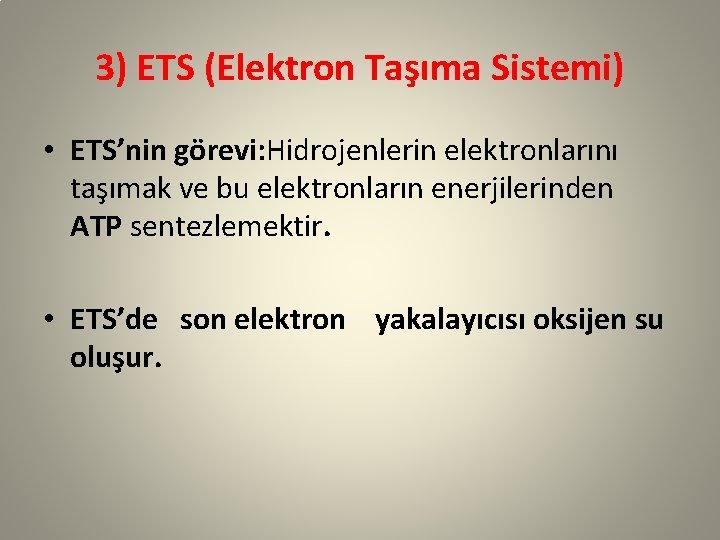 3) ETS (Elektron Taşıma Sistemi)

• ETS’nin görevi:Hidrojenlerin elektronlarını taşımak ve bu elektronların enerjilerinden ATP sentezlemektir.

• ETS’de son elektron yakalayıcısı oksijen su oluşur.